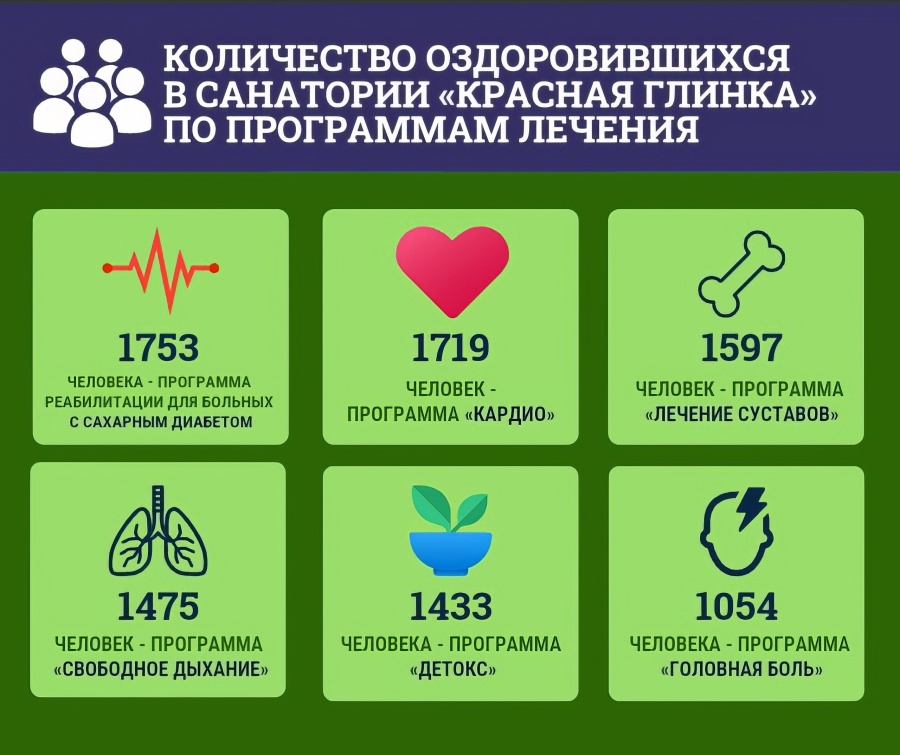 КОЛИЧЕСТВО ОЗДОРОВИВШИХСЯ В САНАТОРИИ «КРАСНАЯ ГЛИНКА» ПО ПРОГРАММАМ ЛЕЧЕНИЯ

1753
ЧЕЛОВЕКА - ПРОГРАММА РЕАБИЛИТАЦИИ ДЛЯ БОЛЬНЫХ С САХАРНЫМ ДИАБЕТОМ

1719
ЧЕЛОВЕК - ПРОГРАММА «КАРДИО»

1597
ЧЕЛОВЕК - ПРОГРАММА «ЛЕЧЕНИЕ СУСТАВОВ»

1475
ЧЕЛОВЕК - ПРОГРАММА «СВОБОДНОЕ ДЫХАНИЕ»

1433
ЧЕЛОВЕКА - ПРОГРАММА «ДЕТОКС»

1054
ЧЕЛОВЕКА - ПРОГРАММА «ГОЛОВНАЯ БОЛЬ»